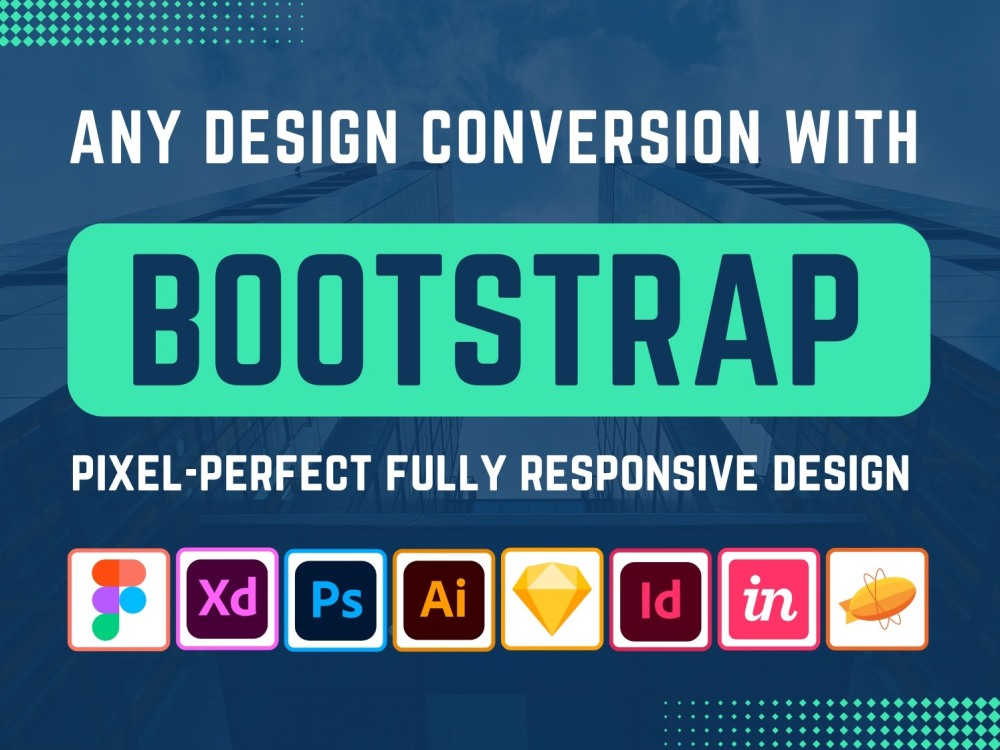 ANY DESIGN CONVERSION WITH

BOOTSTRAP

PIXEL-PERFECT FULLY RESPONSIVE DESIGN

Xd Ps Ai Id in